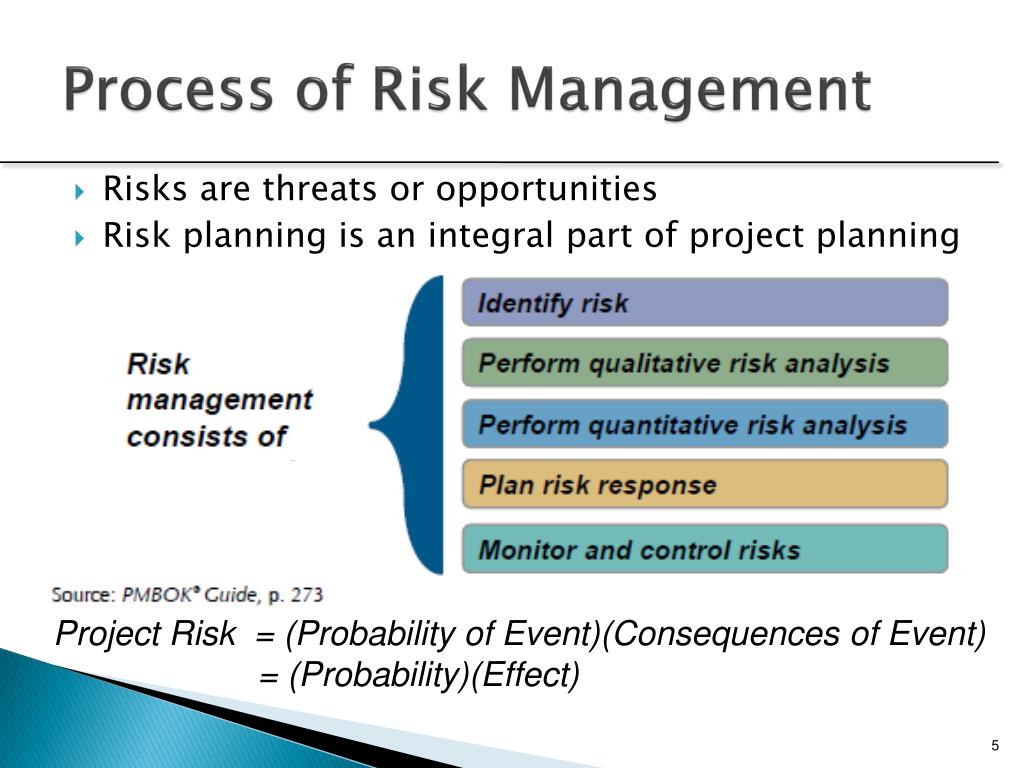 Process of Risk Management

Risks are threats or opportunities
Risk planning is an integral part of project planning

Risk management consists of

Identify risk
Perform qualitative risk analysis
Perform quantitative risk analysis
Plan risk response
Monitor and control risks

Source: PMBOK® Guide, p. 273

Project Risk = (Probability of Event)(Consequences of Event)
= (Probability)(Effect)

5